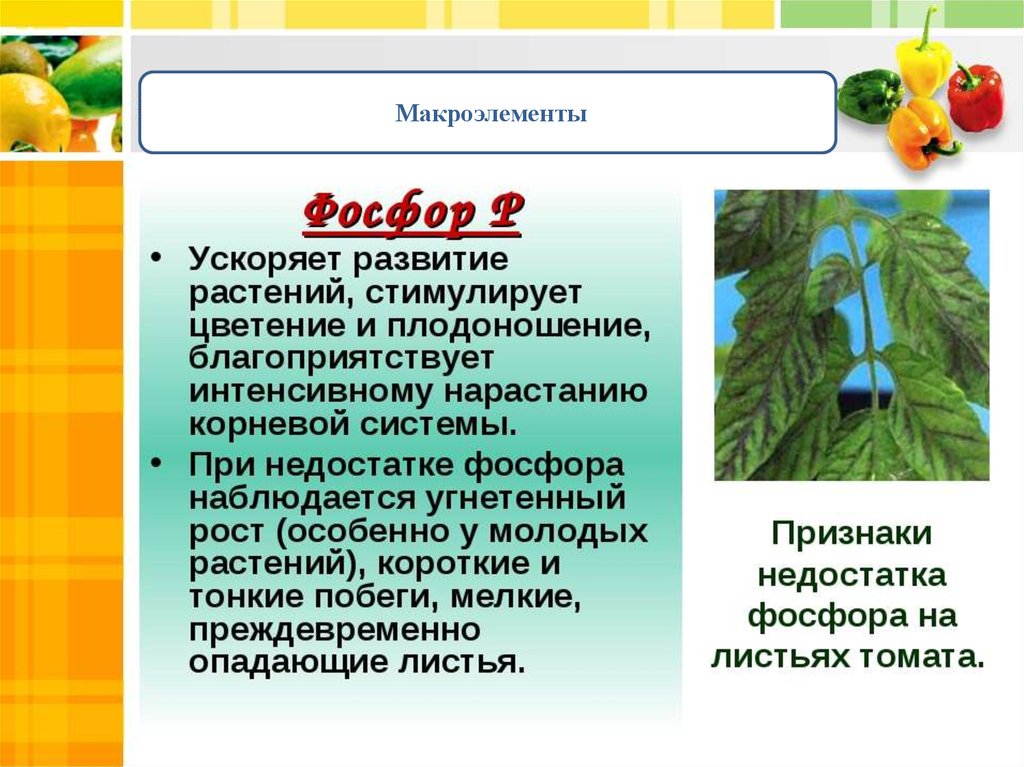 Макроэлементы

Фосфор Р

• Ускоряет развитие растений, стимулирует цветение и плодоношение, благоприятствует интенсивному нарастанию корневой системы.

• При недостатке фосфора наблюдается угнетенный рост (особенно у молодых растений), короткие и тонкие побеги, мелкие, преждевременно опадающие листья.

Признаки недостатка фосфора на листьях томата.